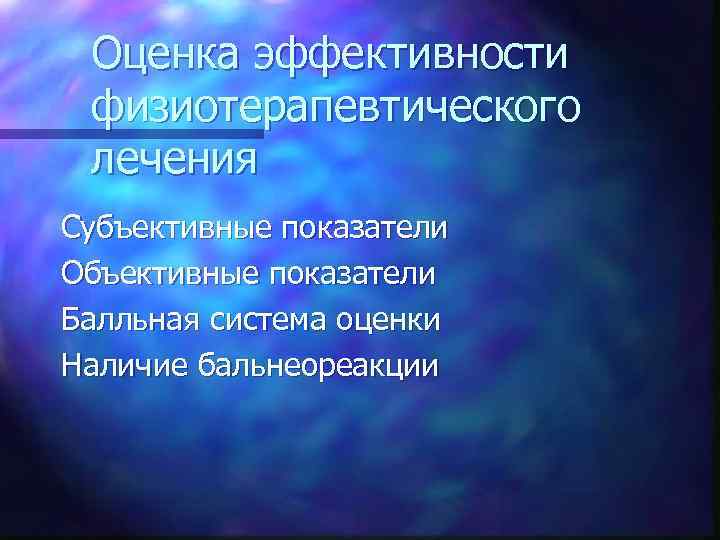 Оценка эффективности физиотерапевтического лечения

Субъективные показатели

Объективные показатели

Балльная система оценки

Наличие бальнеореакции